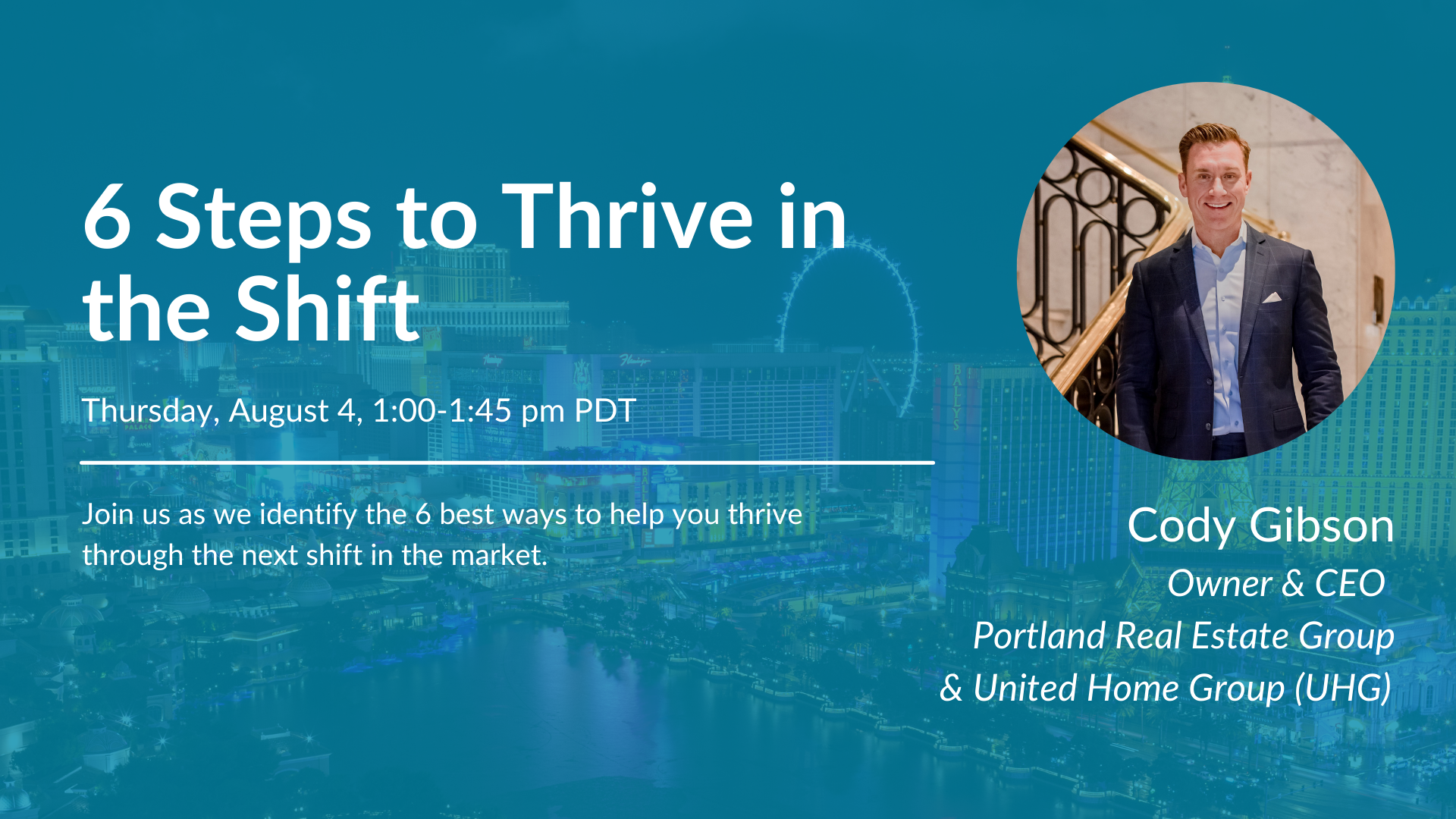 6 Steps to Thrive in the Shift

Thursday, August 4, 1:00-1:45 pm PDT

Join us as we identify the 6 best ways to help you thrive through the next shift in the market.

Cody Gibson
Owner & CEO
Portland Real Estate Group
& United Home Group (UHG)